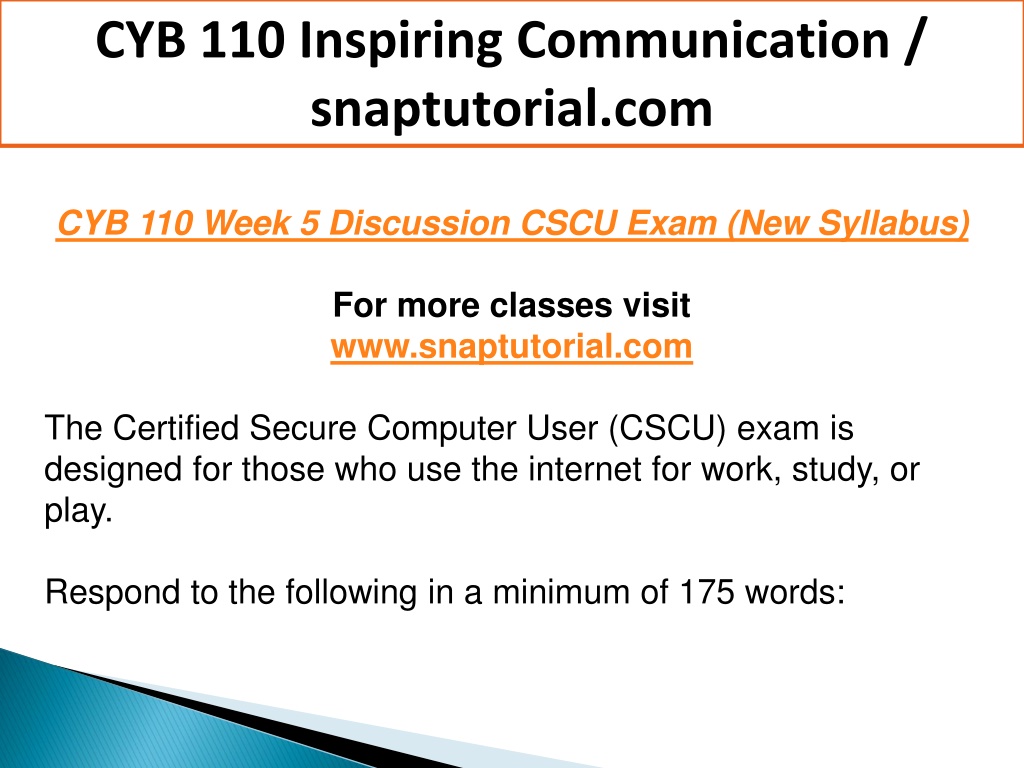 CYB 110 Inspiring Communication / snaptutorial.com

CYB 110 Week 5 Discussion CSCU Exam (New Syllabus)

For more classes visit
www.snaptutorial.com

The Certified Secure Computer User (CSCU) exam is designed for those who use the internet for work, study, or play.

Respond to the following in a minimum of 175 words: